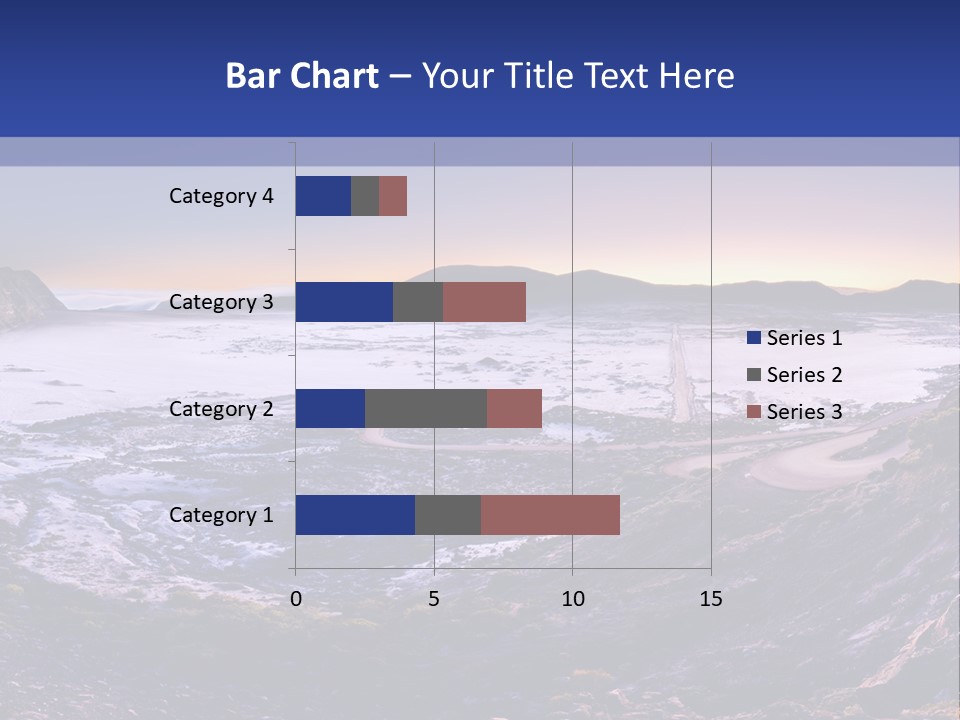 Bar Chart – Your Title Text Here

Category 4
Category 3
Category 2
Category 1

0 5 10 15

Series 1
Series 2
Series 3